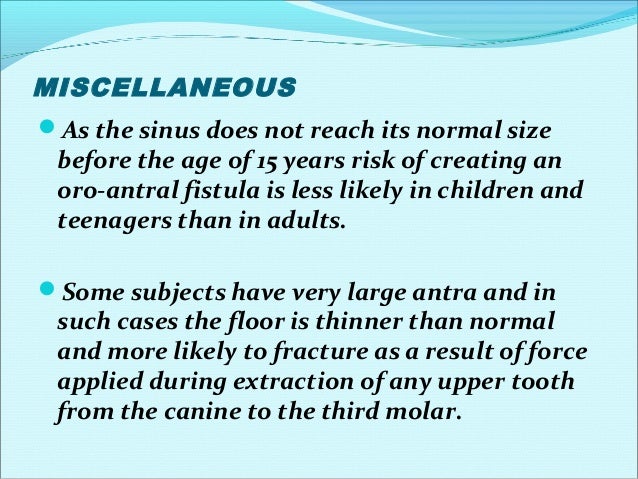 MISCELLANEOUS

As the sinus does not reach its normal size before the age of 15 years risk of creating an oro-antral fistula is less likely in children and teenagers than in adults.

Some subjects have very large antra and in such cases the floor is thinner than normal and more likely to fracture as a result of force applied during extraction of any upper tooth from the canine to the third molar.